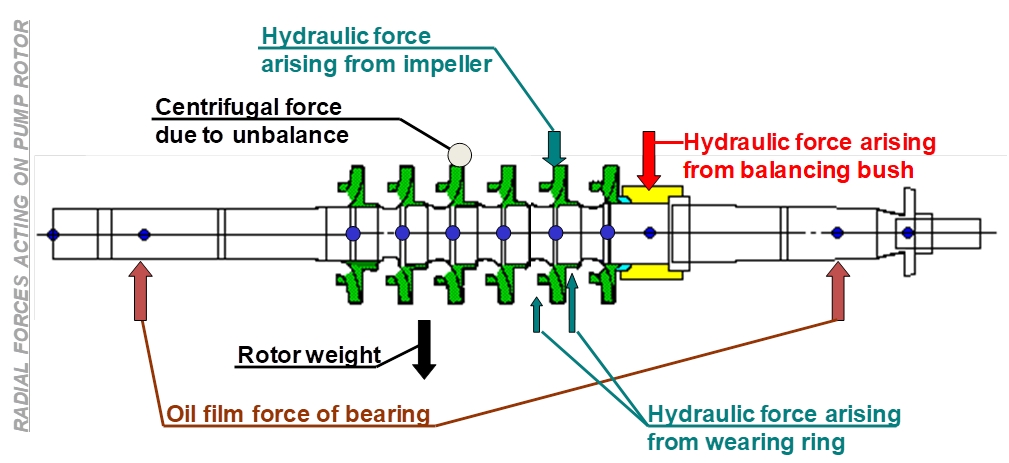 RADIAL FORCES ACTING ON PUMP ROTOR

Hydraulic force arising from impeller

Centrifugal force due to unbalance

Hydraulic force arising from balancing bush

Rotor weight

Oil film force of bearing

Hydraulic force arising from wearing ring